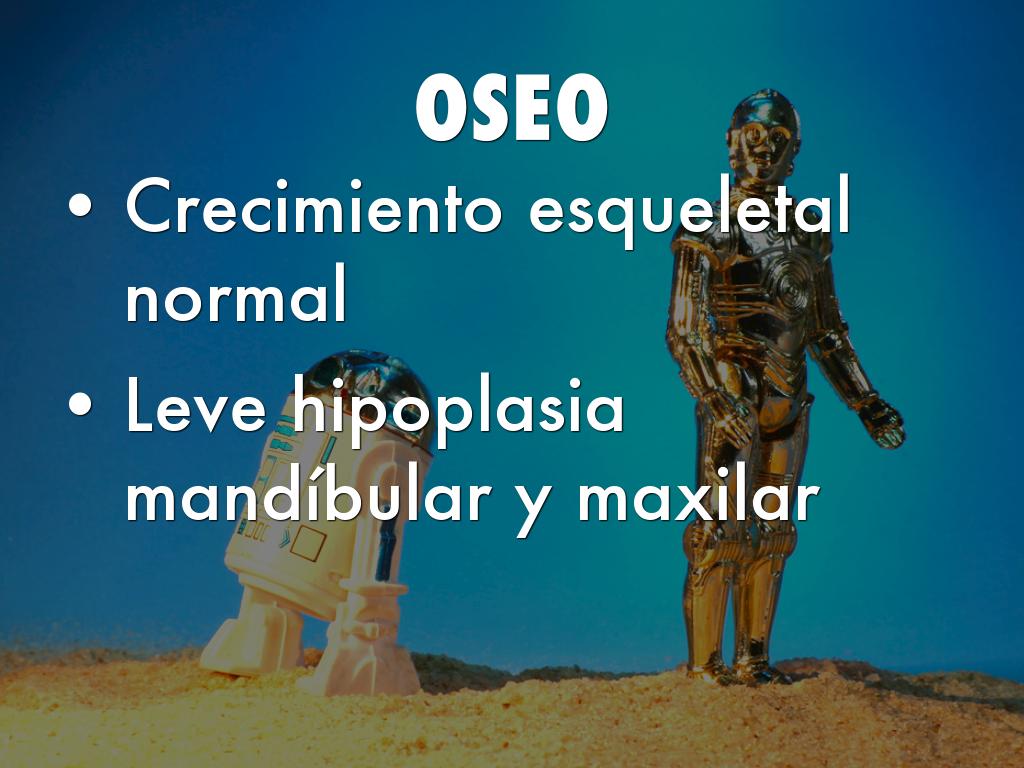 OSEO

• Crecimiento esqueletal normal
• Leve hipoplasia mandíbular y maxilar